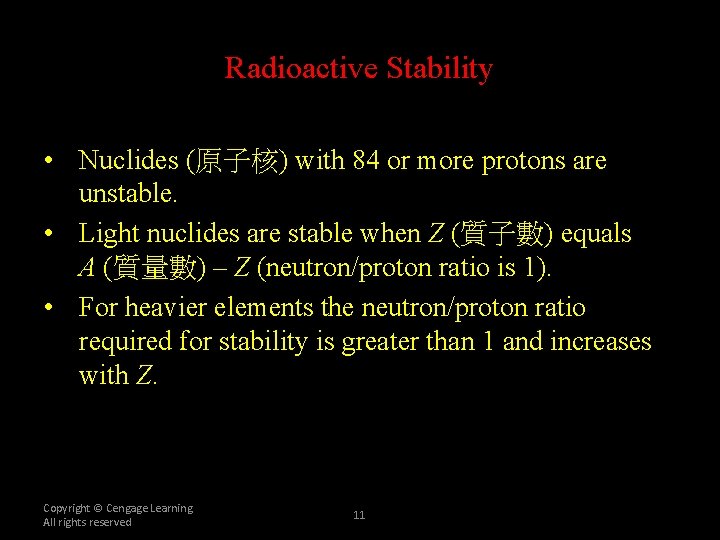 Radioactive Stability

• Nuclides (原子核) with 84 or more protons are unstable.

• Light nuclides are stable when $Z$ (質子數) equals $A$ (質量數) – $Z$ (neutron/proton ratio is 1).

• For heavier elements the neutron/proton ratio required for stability is greater than 1 and increases with $Z$.

Copyright © Cengage Learning
All rights reserved

11